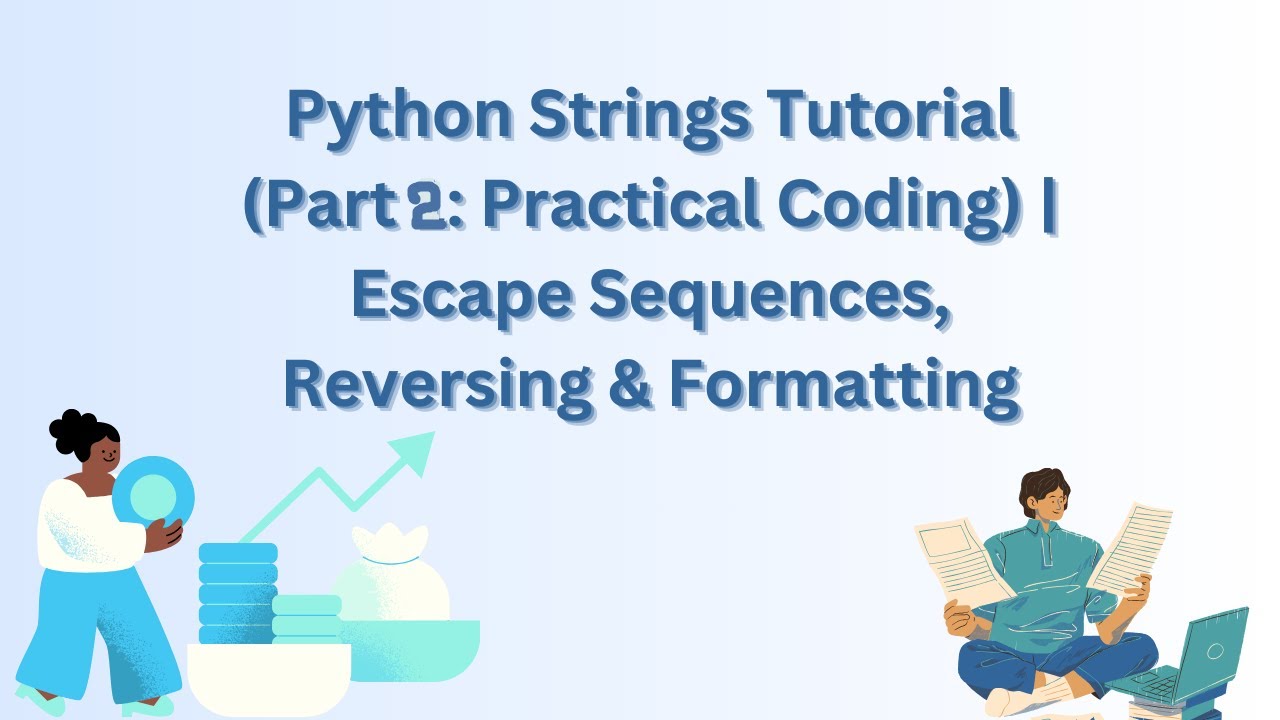 Python Strings Tutorial (Part 2: Practical Coding) | Escape Sequences, Reversing & Formatting